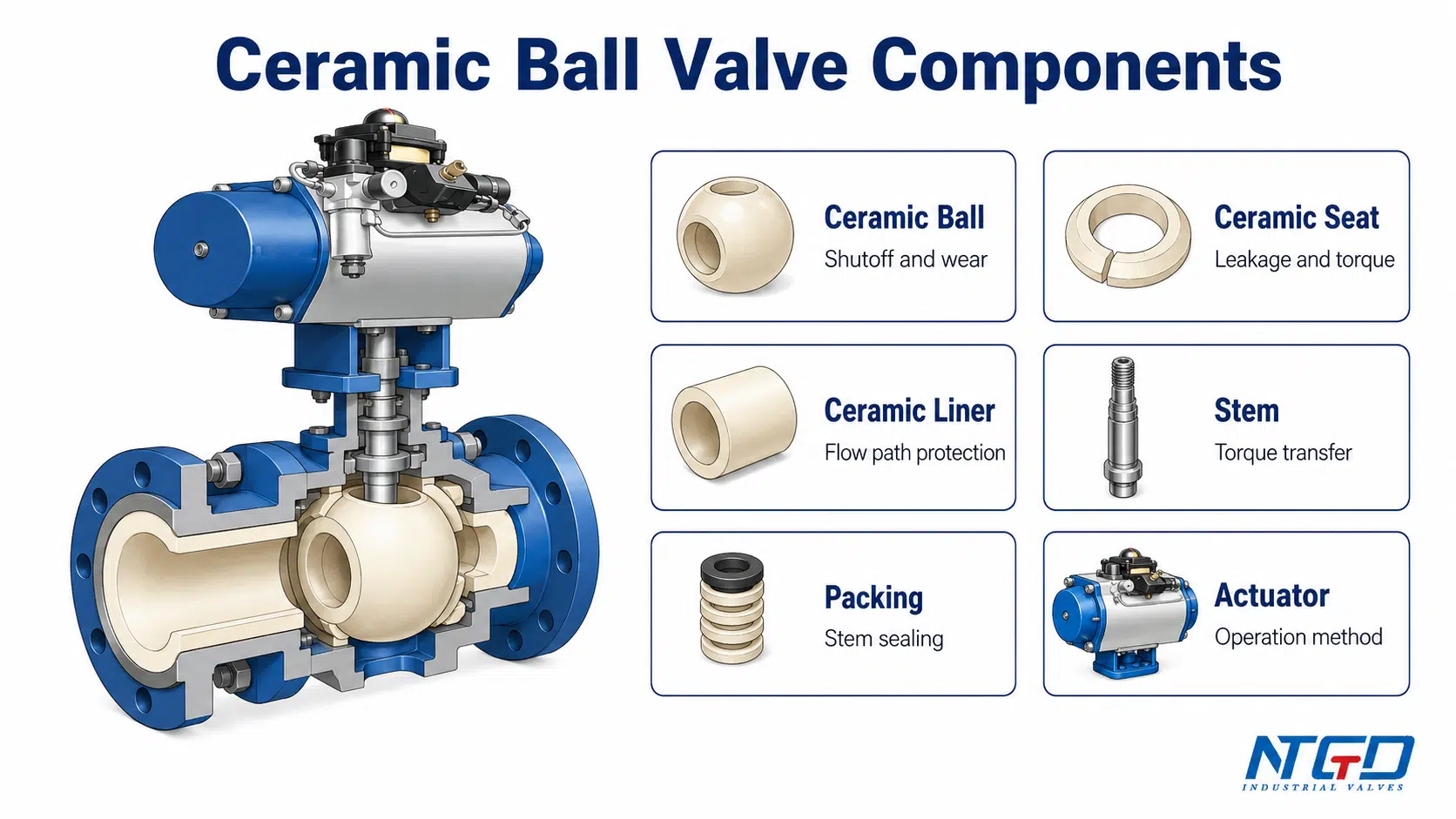 Ceramic Ball Valve Components

Ceramic Ball
Shutoff and wear

Ceramic Seat
Leakage and torque

Ceramic Liner
Flow path protection

Stem
Torque transfer

Packing
Stem sealing

Actuator
Operation method

NTGD
INDUSTRIAL VALVES